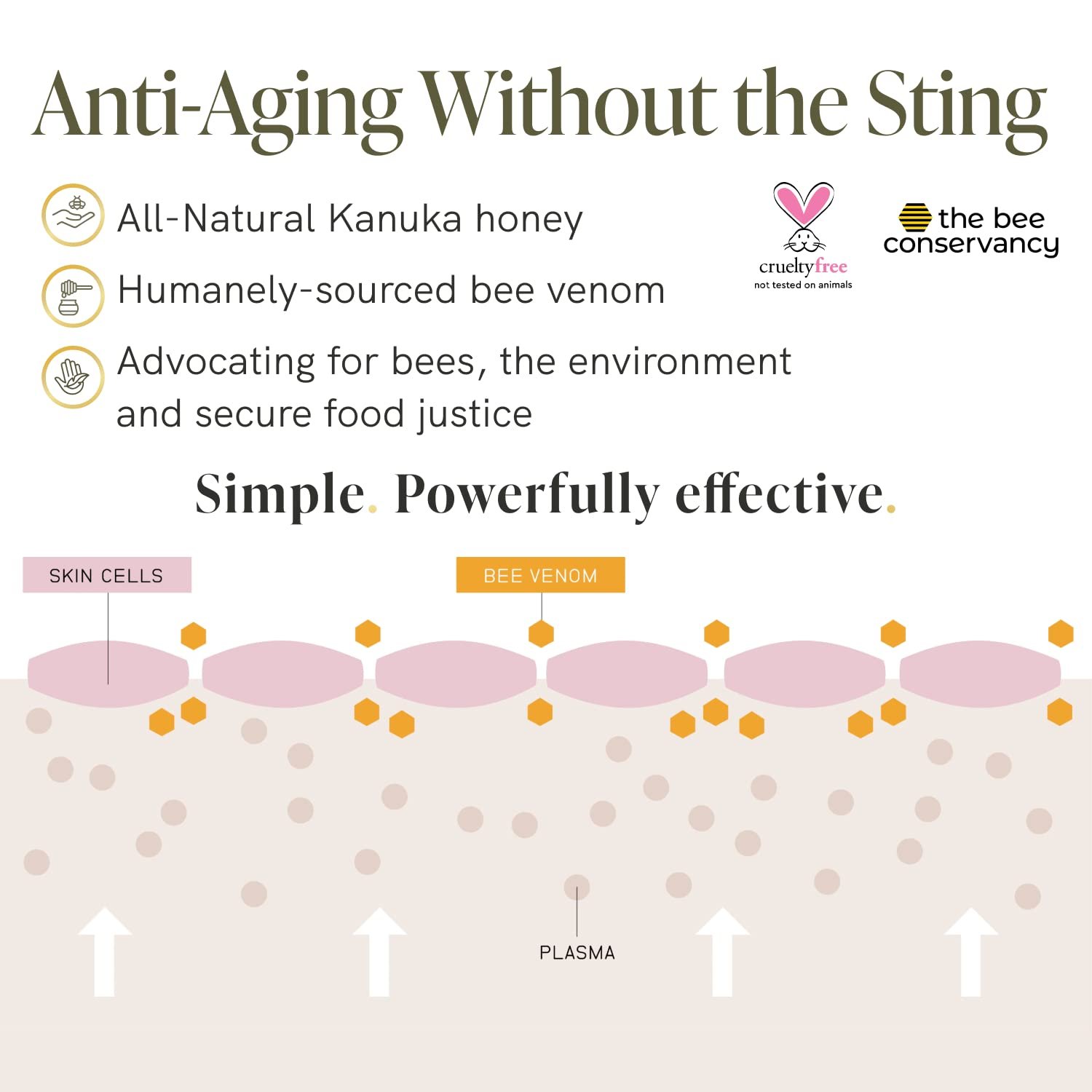 Anti-Aging Without the Sting

All-Natural Kanuka honey

Humanely-sourced bee venom

Advocating for bees, the environment and secure food justice

crueltyfree
not tested on animals

the bee conservancy

Simple. Powerfully effective.

SKIN CELLS

BEE VENOM

PLASMA